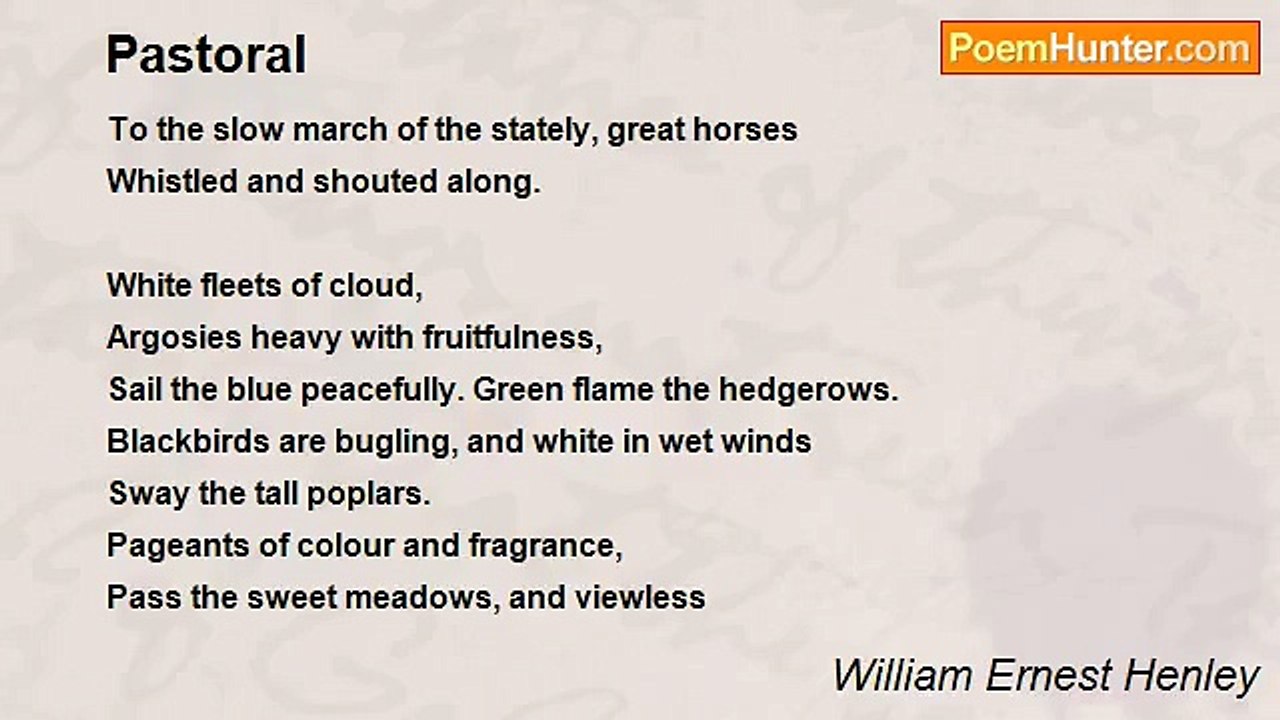 Pastoral

PoemHunter.com

To the slow march of the stately, great horses
Whistled and shouted along.

White fleets of cloud,
Argosies heavy with fruitfulness,
Sail the blue peacefully. Green flame the hedgerows.
Blackbirds are bugling, and white in wet winds
Sway the tall poplars.
Pageants of colour and fragrance,
Pass the sweet meadows, and viewless

William Ernest Henley